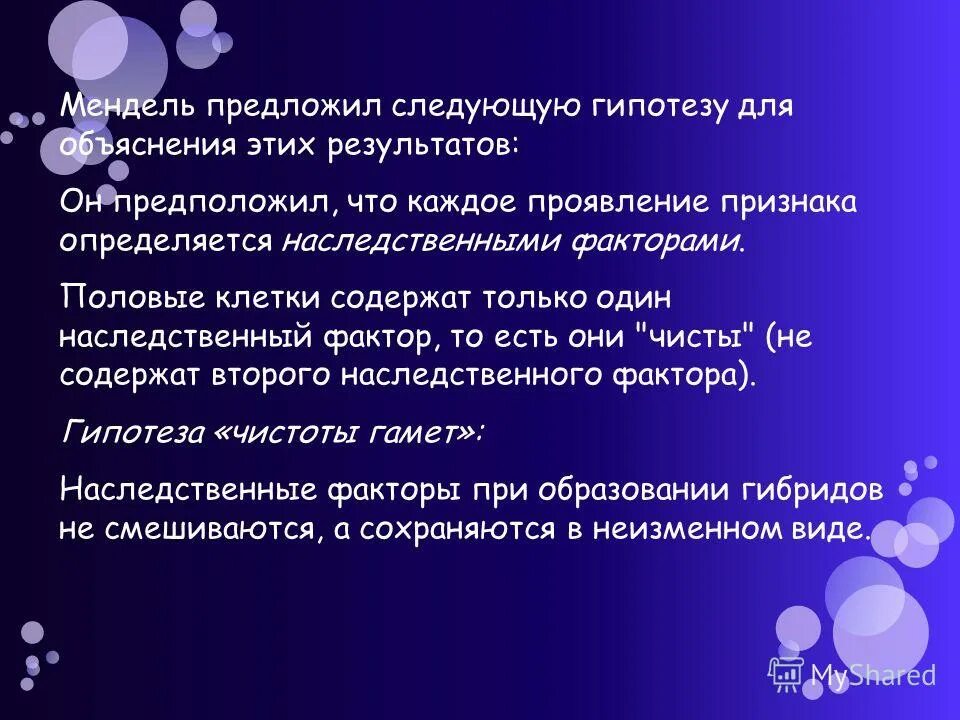 Мендель предложил следующую гипотезу для объяснения этих результатов:

Он предположил, что каждое проявление признака определяется наследственными факторами.

Половые клетки содержат только один наследственный фактор, то есть они "чисты" (не содержат второго наследственного фактора).

Гипотеза «чистоты гамет»:

Наследственные факторы при образовании гибридов не смешиваются, а сохраняются в неизменном виде.

MyShared